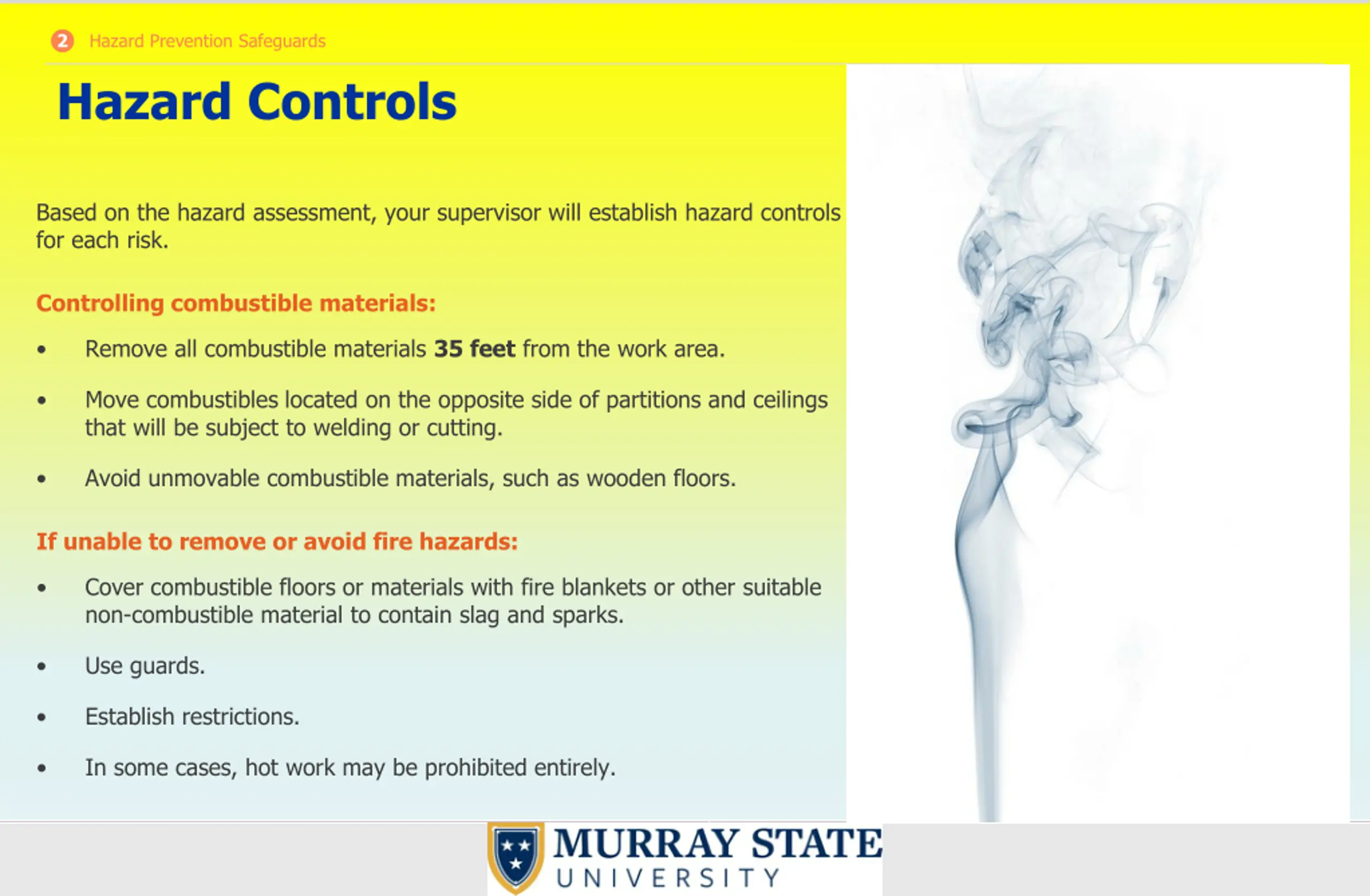 2 Hazard Prevention Safeguards

Hazard Controls

Based on the hazard assessment, your supervisor will establish hazard controls for each risk.

Controlling combustible materials:

• Remove all combustible materials 35 feet from the work area.

• Move combustibles located on the opposite side of partitions and ceilings that will be subject to welding or cutting.

• Avoid unmovable combustible materials, such as wooden floors.

If unable to remove or avoid fire hazards:

• Cover combustible floors or materials with fire blankets or other suitable non-combustible material to contain slag and sparks.

• Use guards.

• Establish restrictions.

• In some cases, hot work may be prohibited entirely.

MURRAY STATE
UNIVERSITY